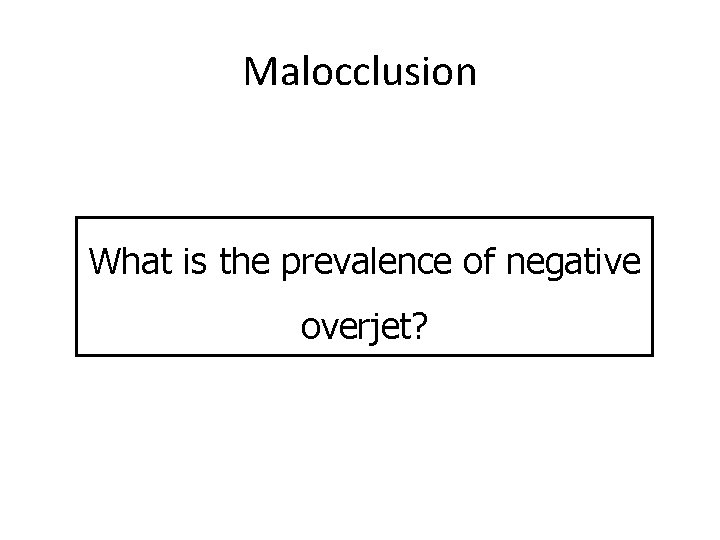 Malocclusion

What is the prevalence of negative overjet?